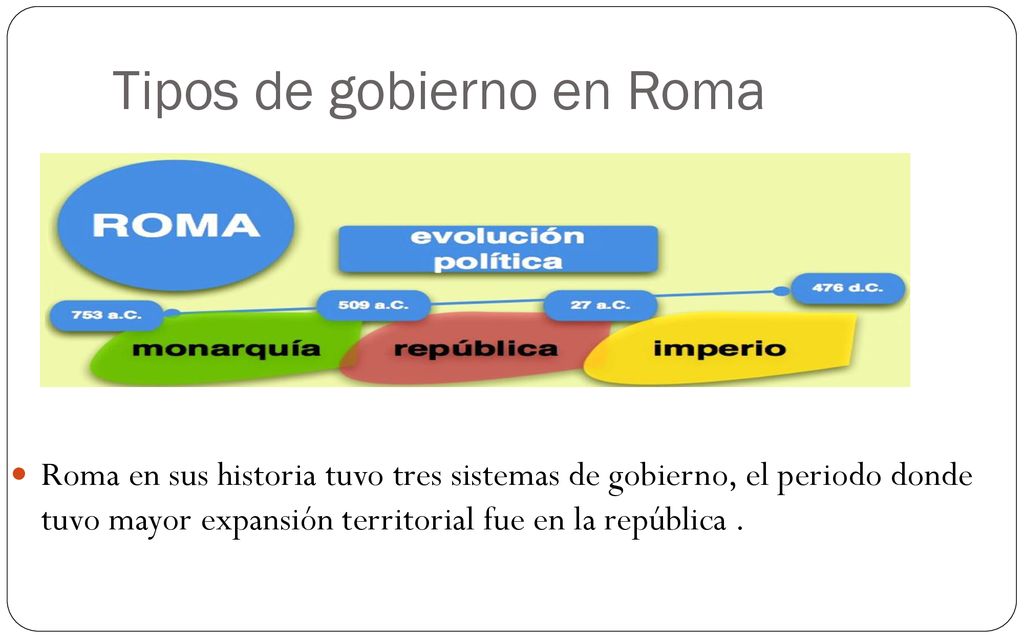 Tipos de gobierno en Roma

ROMA

evolución política

753 a.C.

509 a.C.

27 a.C.

476 d.C.

monarquía

república

imperio

Roma en sus historia tuvo tres sistemas de gobierno, el periodo donde tuvo mayor expansión territorial fue en la república .